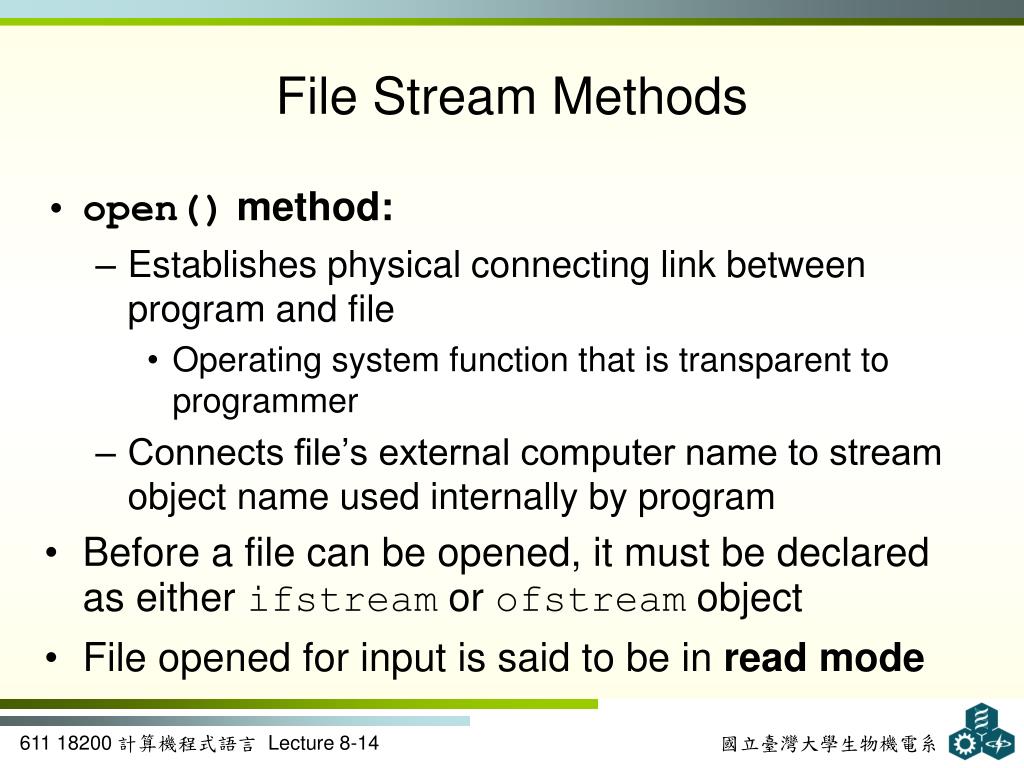 File Stream Methods

• open() method:

– Establishes physical connecting link between program and file

• Operating system function that is transparent to programmer

– Connects file’s external computer name to stream object name used internally by program

• Before a file can be opened, it must be declared as either ifstream or ofstream object

• File opened for input is said to be in read mode

611 18200 計算機程式語言 Lecture 8-14

國立臺灣大學生物機電系